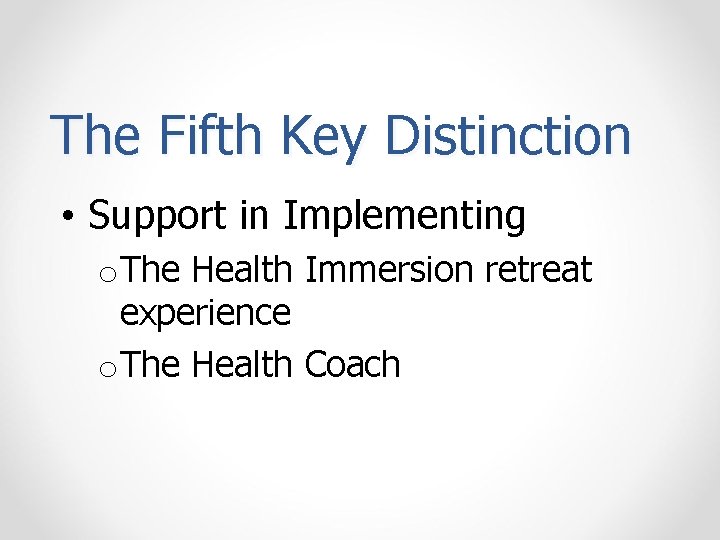 The Fifth Key Distinction

• Support in Implementing

o The Health Immersion retreat experience

o The Health Coach